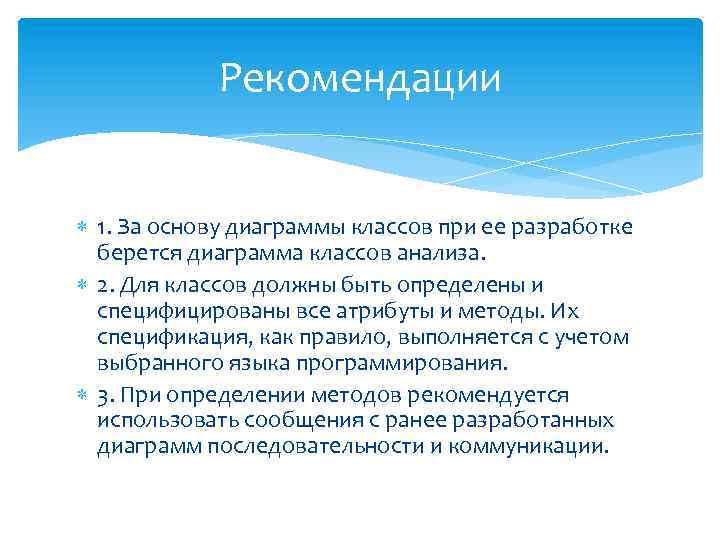 Рекомендации

1. За основу диаграммы классов при ее разработке берется диаграмма классов анализа.

2. Для классов должны быть определены и специфицированы все атрибуты и методы. Их спецификация, как правило, выполняется с учетом выбранного языка программирования.

3. При определении методов рекомендуется использовать сообщения с ранее разработанных диаграмм последовательности и коммуникации.